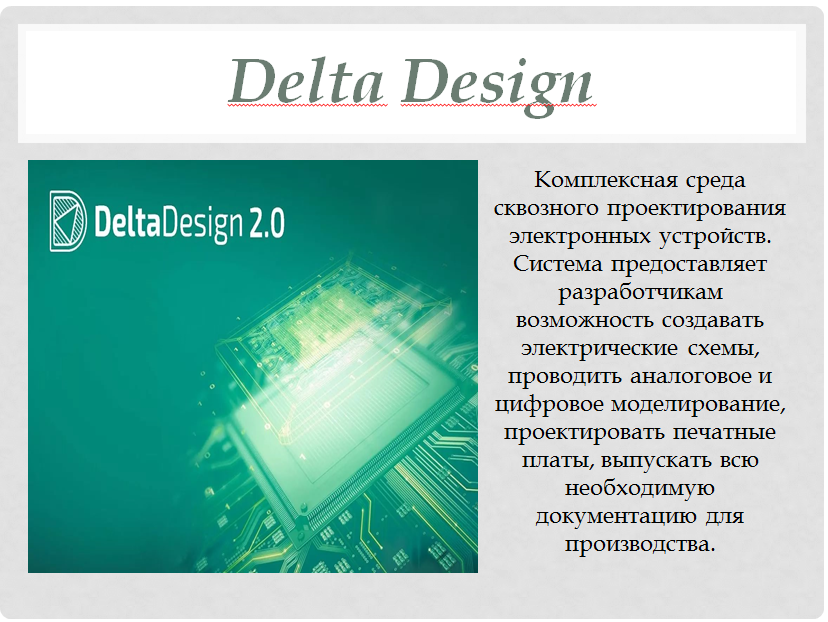 Delta Design

DeltaDesign 2.0

Комплексная среда сквозного проектирования электронных устройств. Система предоставляет разработчикам возможность создавать электрические схемы, проводить аналоговое и цифровое моделирование, проектировать печатные платы, выпускать всю необходимую документацию для производства.